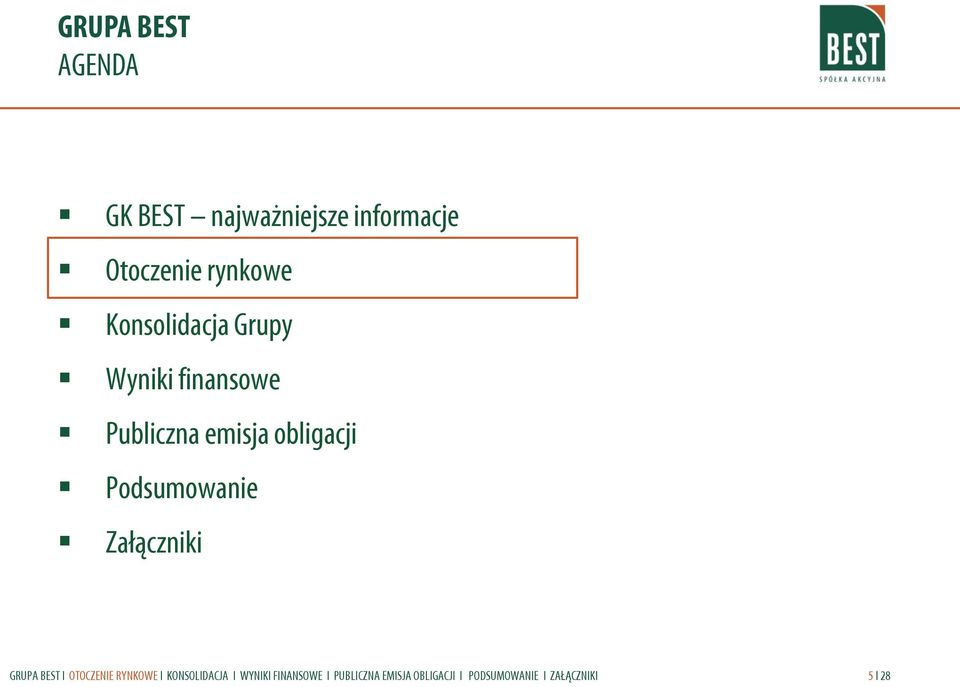 GRUPA BEST
AGENDA

BEST
SPÓŁKA AKCYJNA

▪ GK BEST – najważniejsze informacje
▪ Otoczenie rynkowe
▪ Konsolidacja Grupy
▪ Wyniki finansowe
▪ Publiczna emisja obligacji
▪ Podsumowanie
▪ Załączniki

GRUPA BEST I OTOCZENIE RYNKOWE I KONSOLIDACJA I WYNIKI FINANSOWE I PUBLICZNA EMISJA OBLIGACJI I PODSUMOWANIE I ZAŁĄCZNIKI

5 I 28